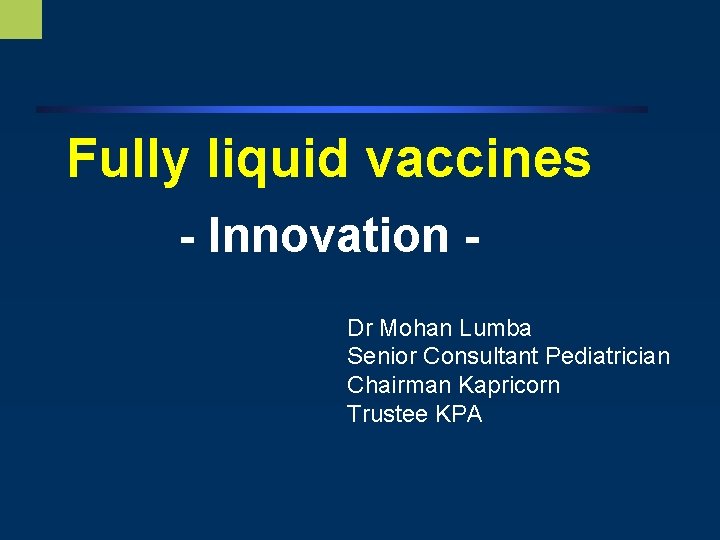 Fully liquid vaccines

- Innovation -

Dr Mohan Lumba
Senior Consultant Pediatrician
Chairman Kapricorn
Trustee KPA